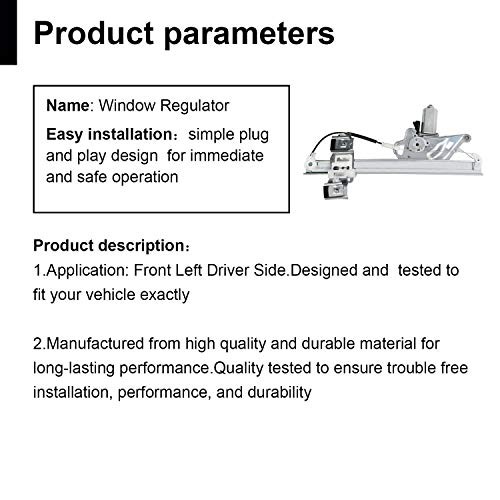 Product parameters

Name: Window Regulator

Easy installation： simple plug and play design for immediate and safe operation

Product description：

1.Application: Front Left Driver Side.Designed and tested to fit your vehicle exactly

2.Manufactured from high quality and durable material for long-lasting performance.Quality tested to ensure trouble free installation, performance, and durability